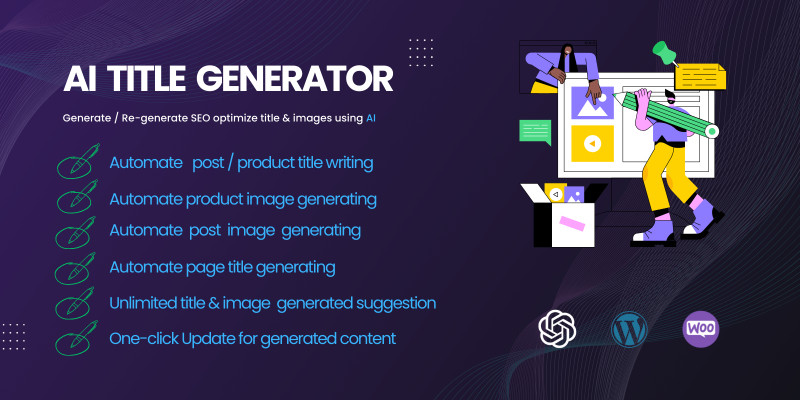 AI TITLE GENERATOR

Generate / Re-generate SEO optimize title & images using AI

Automate post / product title writing

Automate product image generating

Automate post image generating

Automate page title generating

Unlimited title & image generated suggestion

One-click Update for generated content

WOO